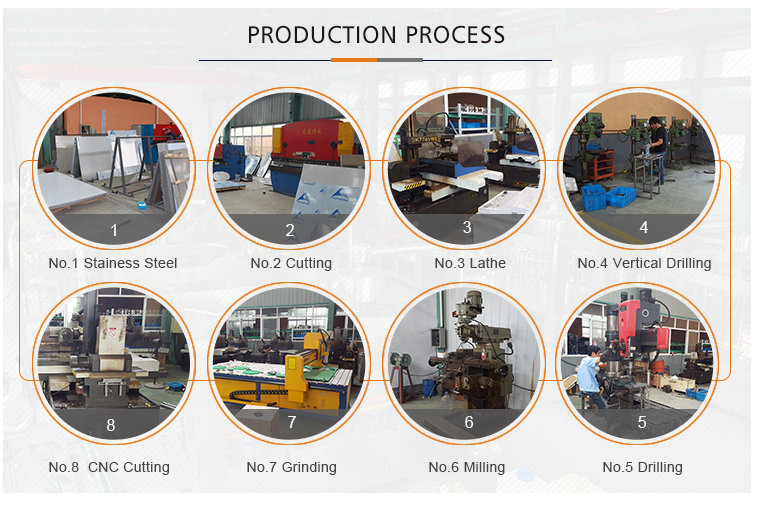 PRODUCTION PROCESS

1
No.1 Stainess Steel

2
No.2 Cutting

3
No.3 Lathe

4
No.4 Vertical Drilling

8
No.8 CNC Cutting

7
No.7 Grinding

6
No.6 Milling

5
No.5 Drilling